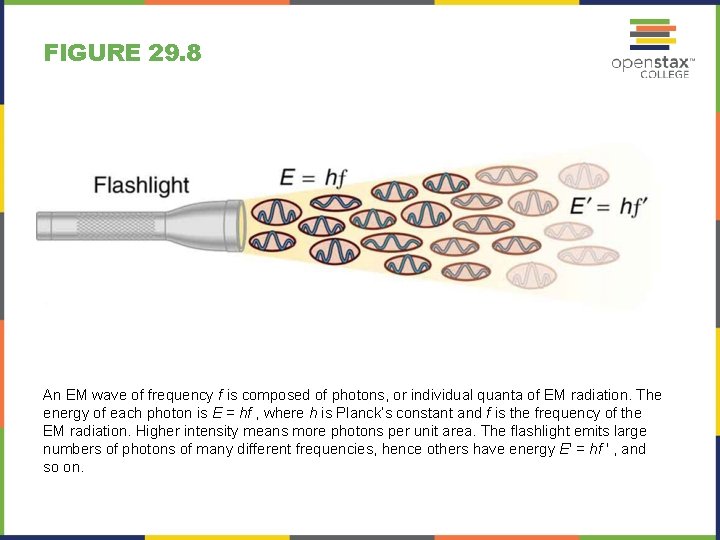 FIGURE 29.8

openstax™ COLLEGE

Flashlight

$E = hf$

$E' = hf'$

An EM wave of frequency $f$ is composed of photons, or individual quanta of EM radiation. The energy of each photon is $E = hf$ , where $h$ is Planck's constant and $f$ is the frequency of the EM radiation. Higher intensity means more photons per unit area. The flashlight emits large numbers of photons of many different frequencies, hence others have energy $E' = hf'$ , and so on.